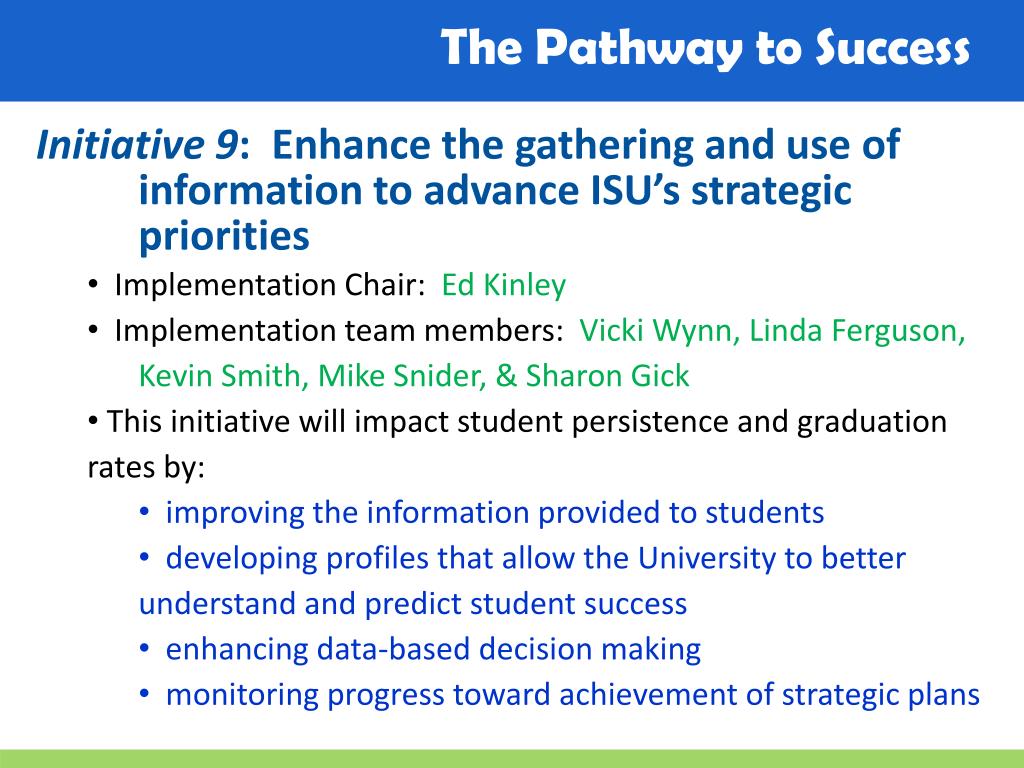 The Pathway to Success

Initiative 9: Enhance the gathering and use of information to advance ISU's strategic priorities

• Implementation Chair: Ed Kinley
• Implementation team members: Vicki Wynn, Linda Ferguson, Kevin Smith, Mike Snider, & Sharon Gick
• This initiative will impact student persistence and graduation rates by:
• improving the information provided to students
• developing profiles that allow the University to better understand and predict student success
• enhancing data-based decision making
• monitoring progress toward achievement of strategic plans